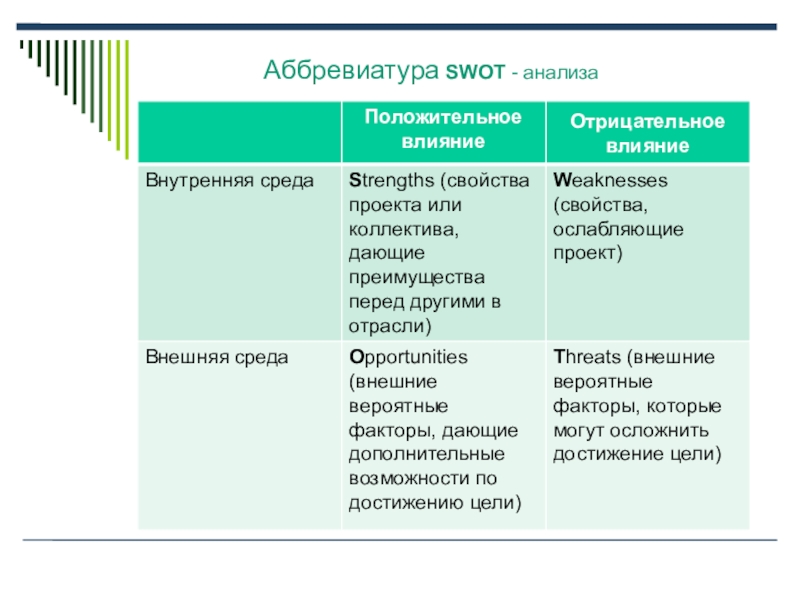 Аббревиатура SWOT - анализа

| | Положительное влияние | Отрицательное влияние |
|---|---|---|
| Внутренняя среда | Strengths (свойства проекта или коллектива, дающие преимущества перед другими в отрасли) | Weaknesses (свойства, ослабляющие проект) |
| Внешняя среда | Opportunities (внешние вероятные факторы, дающие дополнительные возможности по достижению цели) | Threats (внешние вероятные факторы, которые могут осложнить достижение цели) |